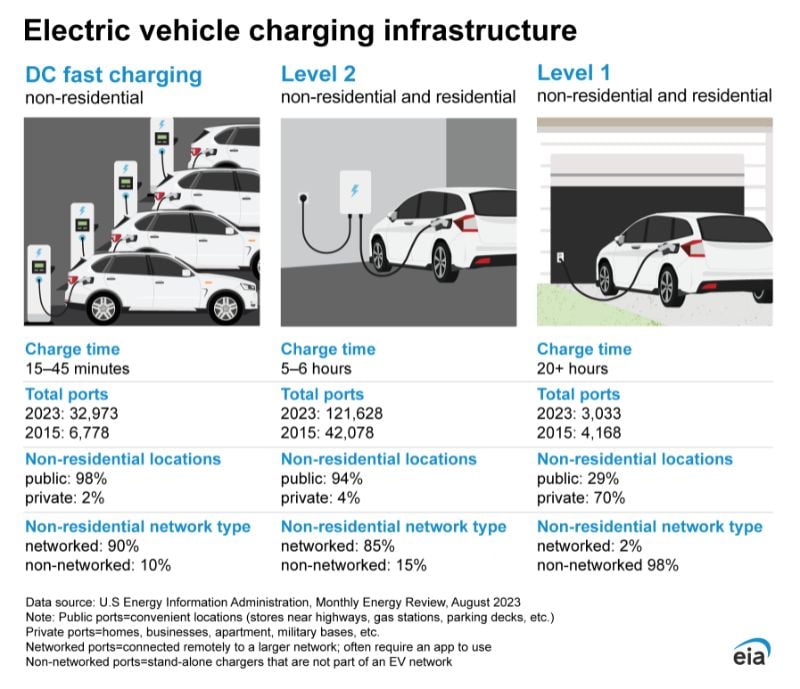 Electric vehicle charging infrastructure

DC fast charging
non-residential

Charge time
15–45 minutes

Total ports
2023: 32,973
2015: 6,778

Non-residential locations
public: 98%
private: 2%

Non-residential network type
networked: 90%
non-networked: 10%

Level 2
non-residential and residential

Charge time
5–6 hours

Total ports
2023: 121,628
2015: 42,078

Non-residential locations
public: 94%
private: 4%

Non-residential network type
networked: 85%
non-networked: 15%

Level 1
non-residential and residential

Charge time
20+ hours

Total ports
2023: 3,033
2015: 4,168

Non-residential locations
public: 29%
private: 70%

Non-residential network type
networked: 2%
non-networked 98%

Data source: U.S Energy Information Administration, Monthly Energy Review, August 2023
Note: Public ports=convenient locations (stores near highways, gas stations, parking decks, etc.)
Private ports=homes, businesses, apartment, military bases, etc.
Networked ports=connected remotely to a larger network; often require an app to use
Non-networked ports=stand-alone chargers that are not part of an EV network

eia